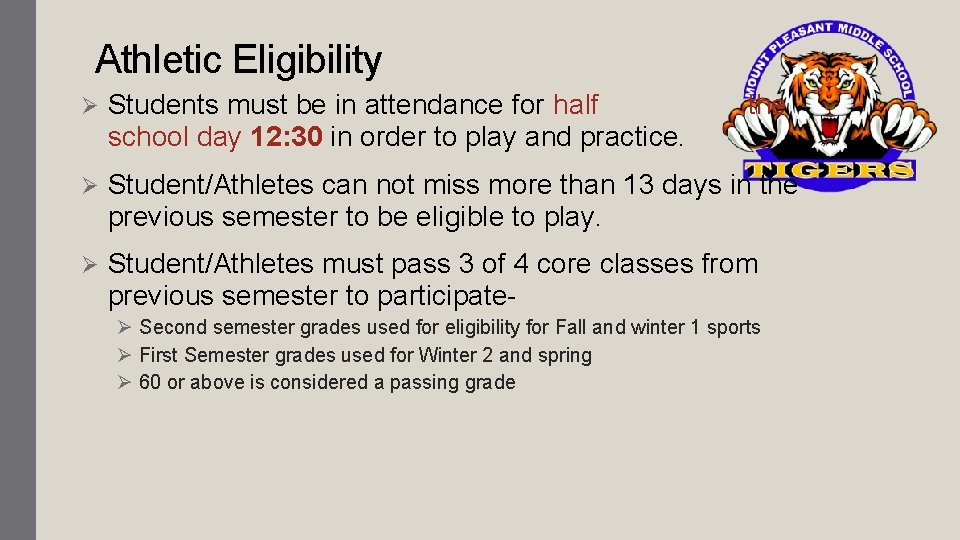 Athletic Eligibility

MOUNT PLEASANT MIDDLE SCHOOL
TIGERS

➢ Students must be in attendance for half school day 12:30 in order to play and practice.

➢ Student/Athletes can not miss more than 13 days in the previous semester to be eligible to play.

➢ Student/Athletes must pass 3 of 4 core classes from previous semester to participate-

➢ Second semester grades used for eligibility for Fall and winter 1 sports
➢ First Semester grades used for Winter 2 and spring
➢ 60 or above is considered a passing grade